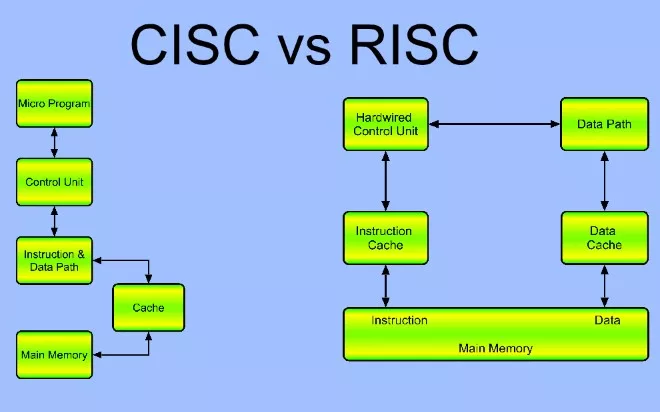 CISC vs RISC

Micro Program

Control Unit

Instruction & Data Path

Cache

Main Memory

Hardwired Control Unit

Data Path

Instruction Cache

Data Cache

Instruction

Data

Main Memory